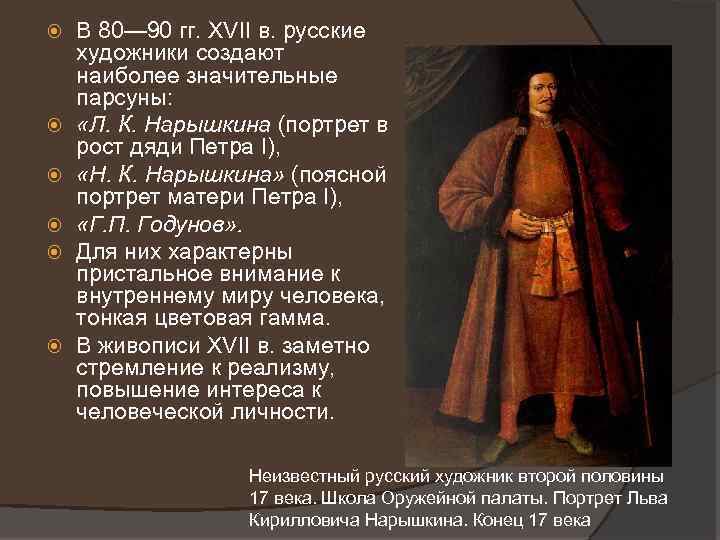 В 80—90 гг. XVII в. русские художники создают наиболее значительные парсуны:

«Л. К. Нарышкина (портрет в рост дяди Петра I),

«Н. К. Нарышкина» (поясной портрет матери Петра I),

«Г.П. Годунов».

Для них характерны пристальное внимание к внутреннему миру человека, тонкая цветовая гамма.

В живописи XVII в. заметно стремление к реализму, повышение интереса к человеческой личности.

Неизвестный русский художник второй половины 17 века. Школа Оружейной палаты. Портрет Льва Кирилловича Нарышкина. Конец 17 века